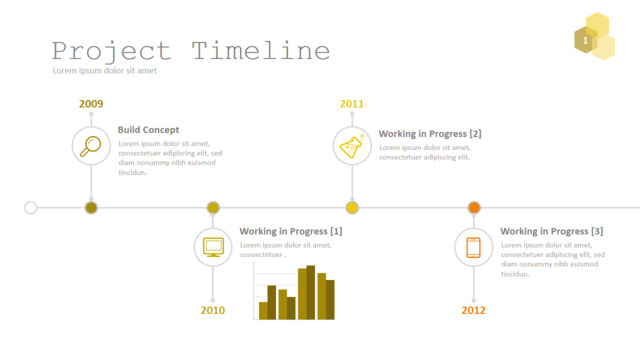 Project Timeline
Lorem ipsum dolor sit amet

1

2009

Build Concept
Lorem ipsum dolor sit amet, consectetuer adipiscing elit, sed diam nonummy nibh euismod tincidun.

2011

Working in Progress [2]
Lorem ipsum dolor sit amet, consectetuer adipiscing elit.

Working in Progress [1]
Lorem ipsum dolor sit amet, consectetuer .

2010

Working in Progress [3]
Lorem ipsum dolor sit amet, consectetuer adipiscing elit, sed diam nonummy nibh euismod tincidun.

2012